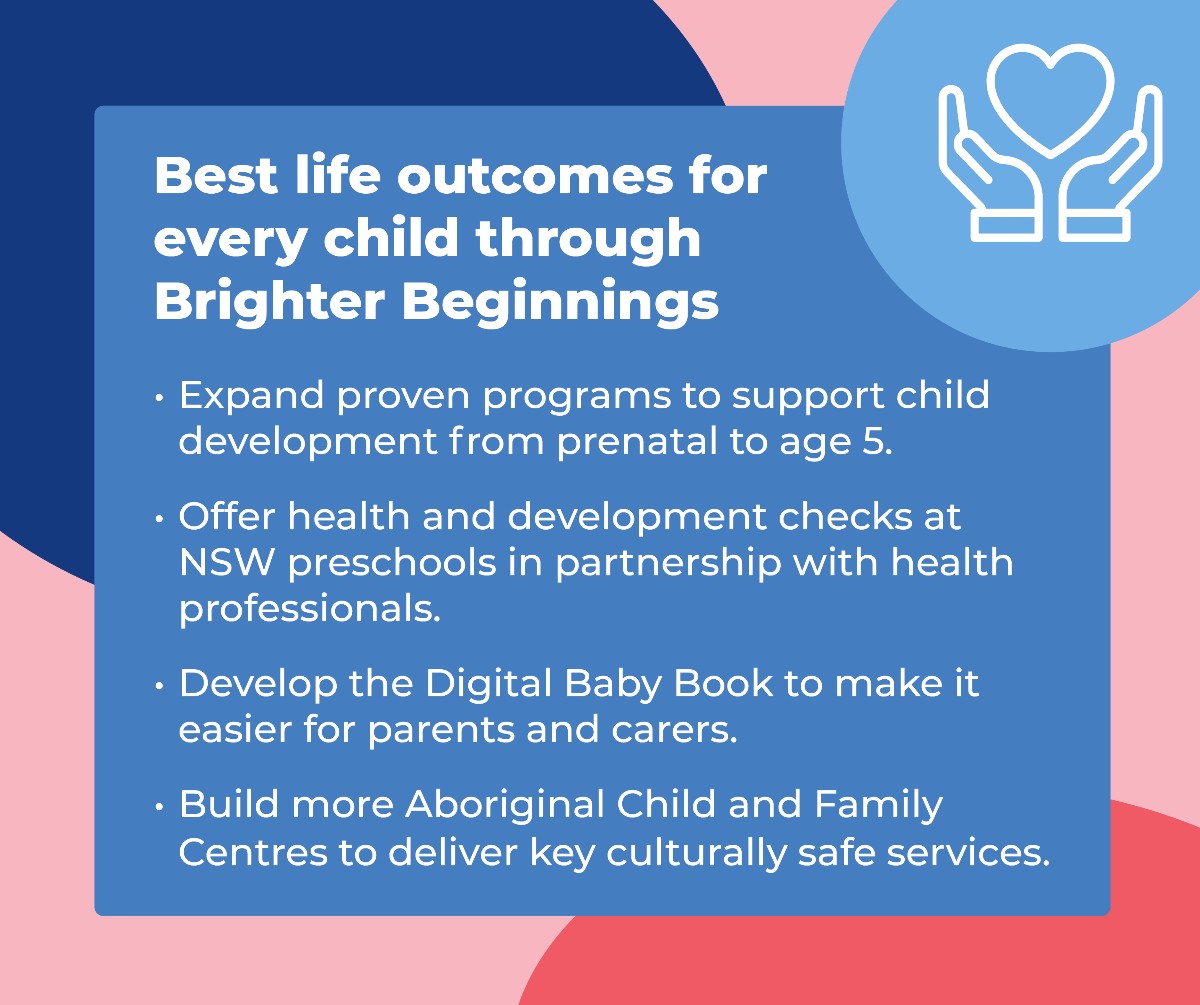 Best life outcomes for every child through Brighter Beginnings

• Expand proven programs to support child development from prenatal to age 5.

• Offer health and development checks at NSW preschools in partnership with health professionals.

• Develop the Digital Baby Book to make it easier for parents and carers.

• Build more Aboriginal Child and Family Centres to deliver key culturally safe services.